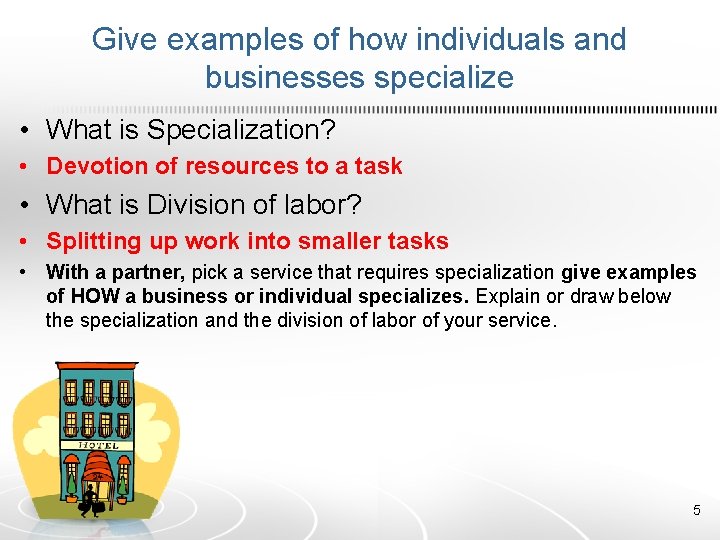 Give examples of how individuals and businesses specialize

• What is Specialization?
• Devotion of resources to a task
• What is Division of labor?
• Splitting up work into smaller tasks
• With a partner, pick a service that requires specialization give examples of HOW a business or individual specializes. Explain or draw below the specialization and the division of labor of your service.

HOTEL

5